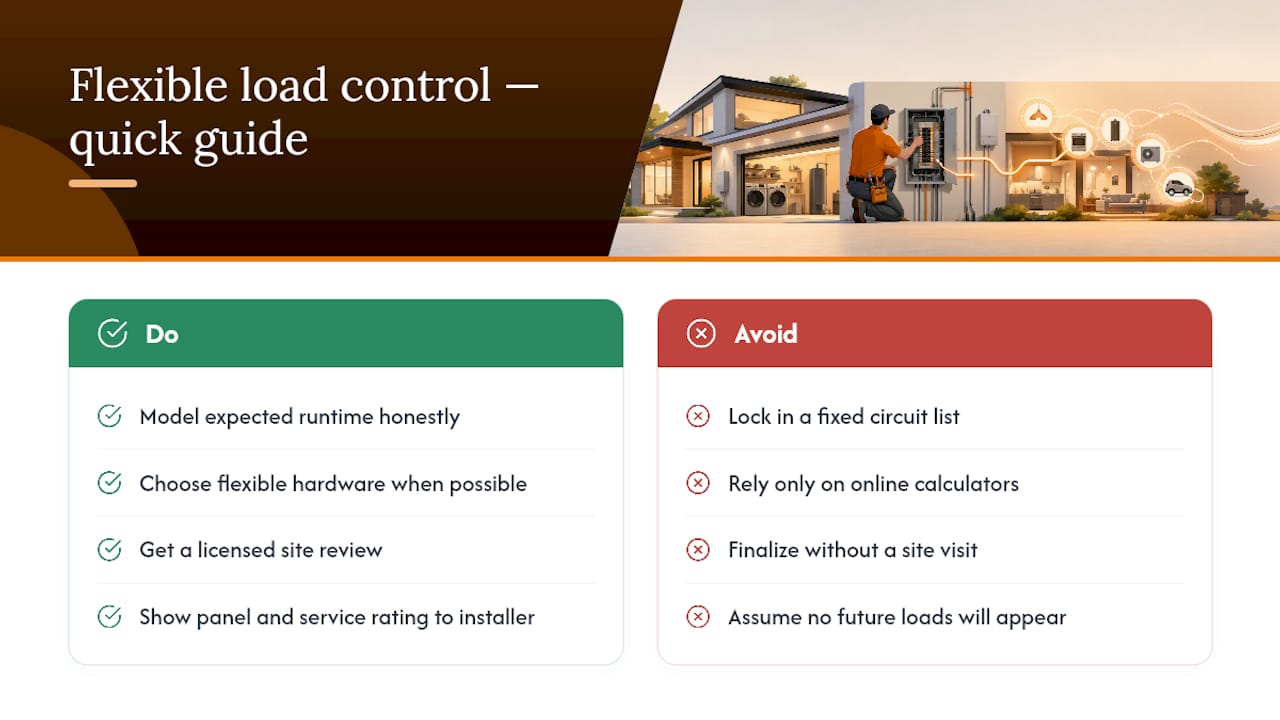 Flexible load control — quick guide

Do

Model expected runtime honestly

Choose flexible hardware when possible

Get a licensed site review

Show panel and service rating to installer

Avoid

Lock in a fixed circuit list

Rely only on online calculators

Finalize without a site visit

Assume no future loads will appear